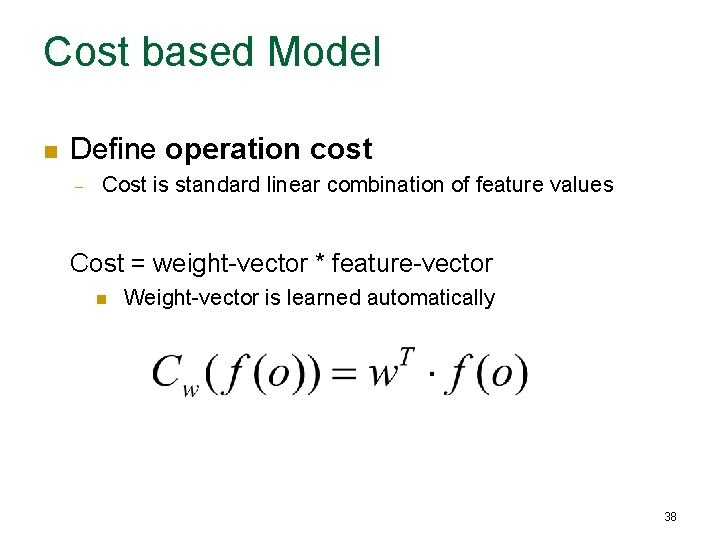 Cost based Model

Define operation cost

– Cost is standard linear combination of feature values

Cost = weight-vector * feature-vector

Weight-vector is learned automatically

$C_w(f(o)) = w^T \cdot f(o)$

38